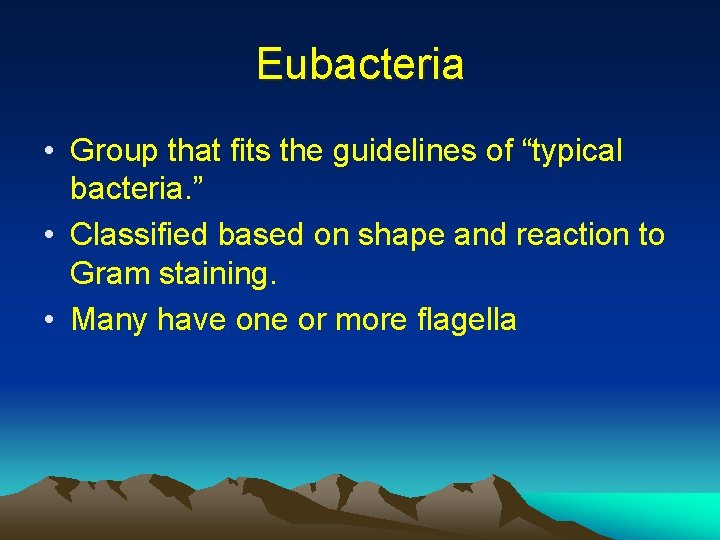 Eubacteria

• Group that fits the guidelines of “typical bacteria.”
• Classified based on shape and reaction to Gram staining.
• Many have one or more flagella